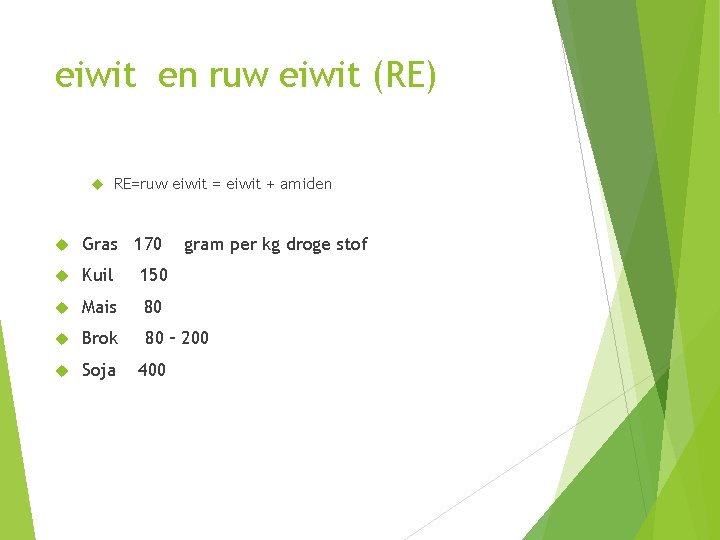 eiwit en ruw eiwit (RE)

RE=ruw eiwit = eiwit + amiden

Gras 170 gram per kg droge stof

Kuil 150

Mais 80

Brok 80 – 200

Soja 400